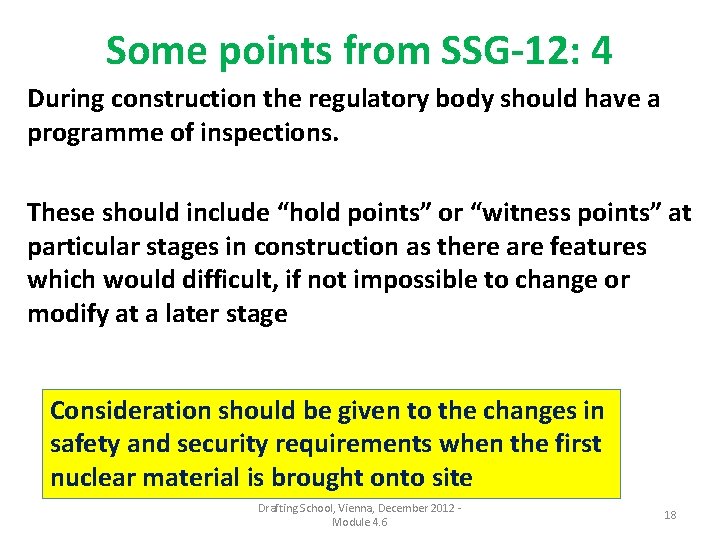 Some points from SSG-12: 4

During construction the regulatory body should have a programme of inspections.

These should include “hold points” or “witness points” at particular stages in construction as there are features which would difficult, if not impossible to change or modify at a later stage

Consideration should be given to the changes in safety and security requirements when the first nuclear material is brought onto site

Drafting School, Vienna, December 2012 - Module 4.6

18